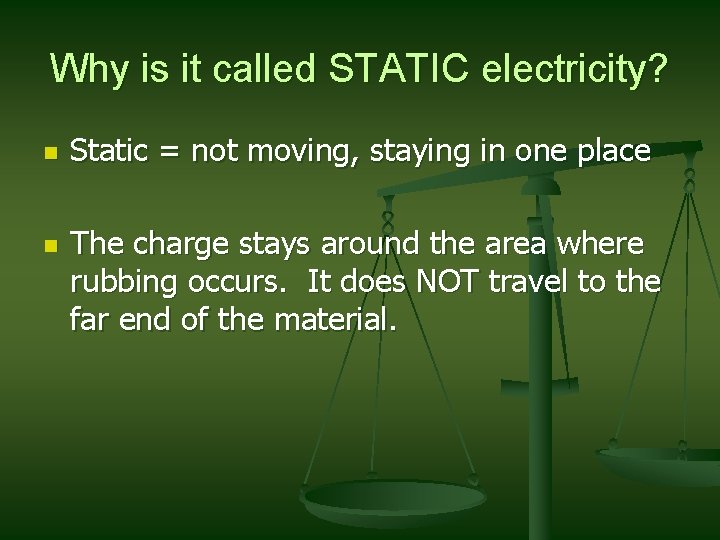 Why is it called STATIC electricity?

Static = not moving, staying in one place

The charge stays around the area where rubbing occurs. It does NOT travel to the far end of the material.